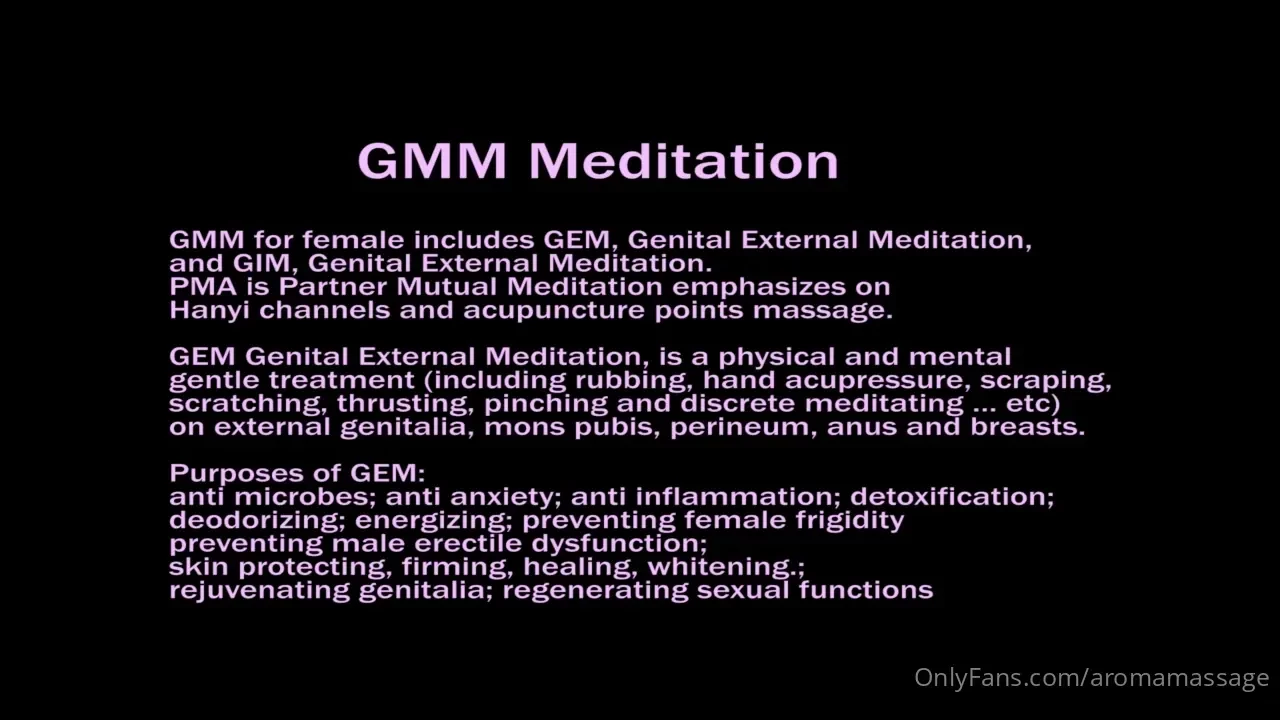 GMM Meditation

GMM for female includes GEM, Genital External Meditation, and GIM, Genital External Meditation.
PMA is Partner Mutual Meditation emphasizes on Hanyi channels and acupuncture points massage.

GEM Genital External Meditation, is a physical and mental gentle treatment (including rubbing, hand acupressure, scraping, scratching, thrusting, pinching and discrete meditating ... etc) on external genitalia, mons pubis, perineum, anus and breasts.

Purposes of GEM:
anti microbes; anti anxiety; anti inflammation; detoxification;
deodorizing; energizing; preventing female frigidity
preventing male erectile dysfunction;
skin protecting, firming, healing, whitening.;
rejuvenating genitalia; regenerating sexual functions

OnlyFans.com/aromamassage